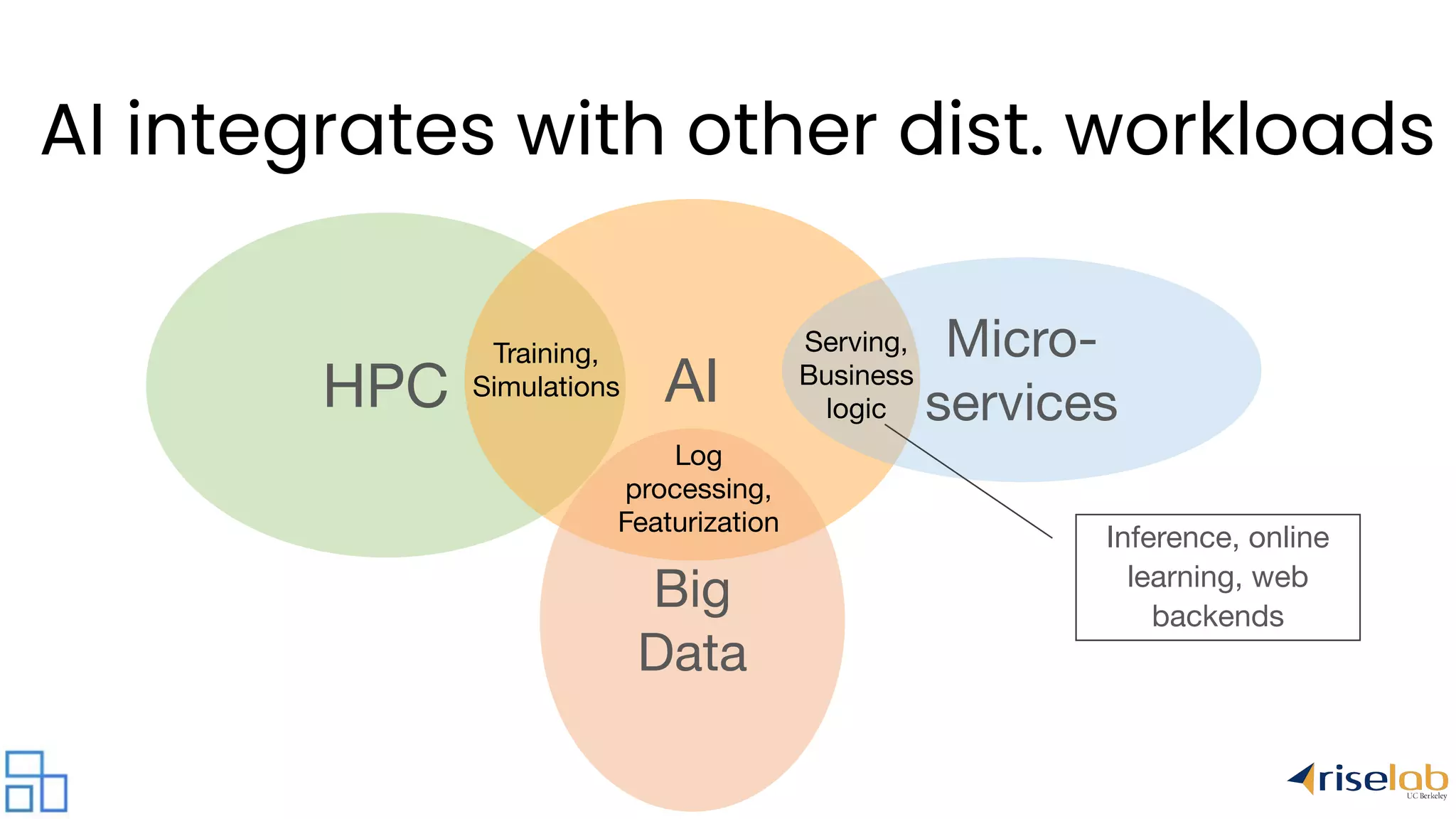 AI integrates with other dist. workloads

HPC

Training, Simulations

AI

Serving, Business logic

Micro-services

Log processing, Featurization

Big Data

Inference, online learning, web backends

riselab
UC Berkeley